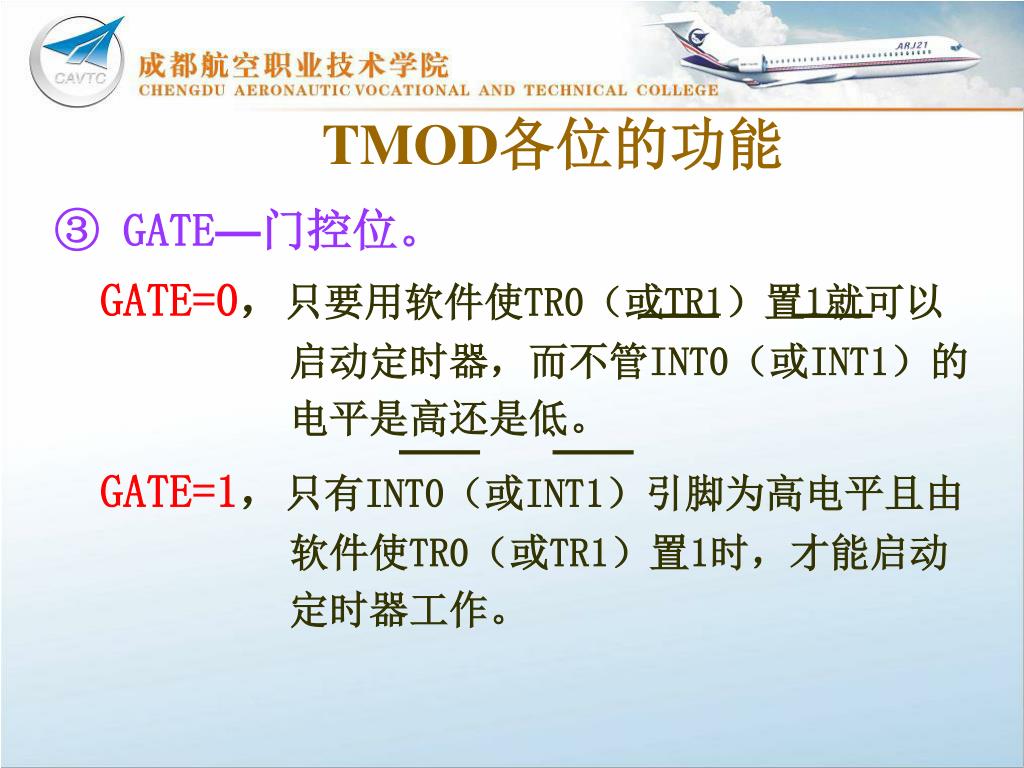 CAVTC

成都航空职业技术学院
CHENGDU AERONAUTIC VOCATIONAL AND TECHNICAL COLLEGE

ARJ21

TMOD各位的功能

③ GATE—门控位。

GATE=0，只要用软件使TR0（或TR1）置1就可以启动定时器，而不管INT0（或INT1）的电平是高还是低。

GATE=1，只有INT0（或INT1）引脚为高电平且由软件使TR0（或TR1）置1时，才能启动定时器工作。